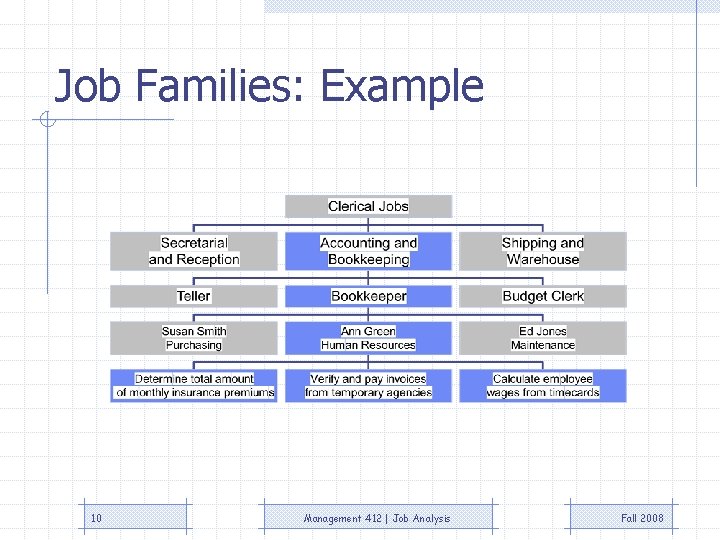 Job Families: Example

Clerical Jobs

Secretarial and Reception

Accounting and Bookkeeping

Shipping and Warehouse

Teller

Bookkeeper

Budget Clerk

Susan Smith Purchasing

Ann Green Human Resources

Ed Jones Maintenance

Determine total amount of monthly insurance premiums

Verify and pay invoices from temporary agencies

Calculate employee wages from timecards

10

Management 412 | Job Analysis

Fall 2008